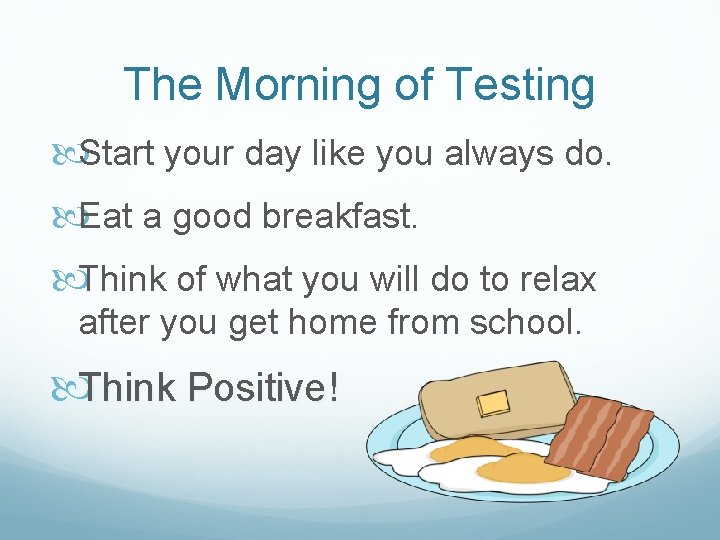 The Morning of Testing

Start your day like you always do.

Eat a good breakfast.

Think of what you will do to relax after you get home from school.

Think Positive!